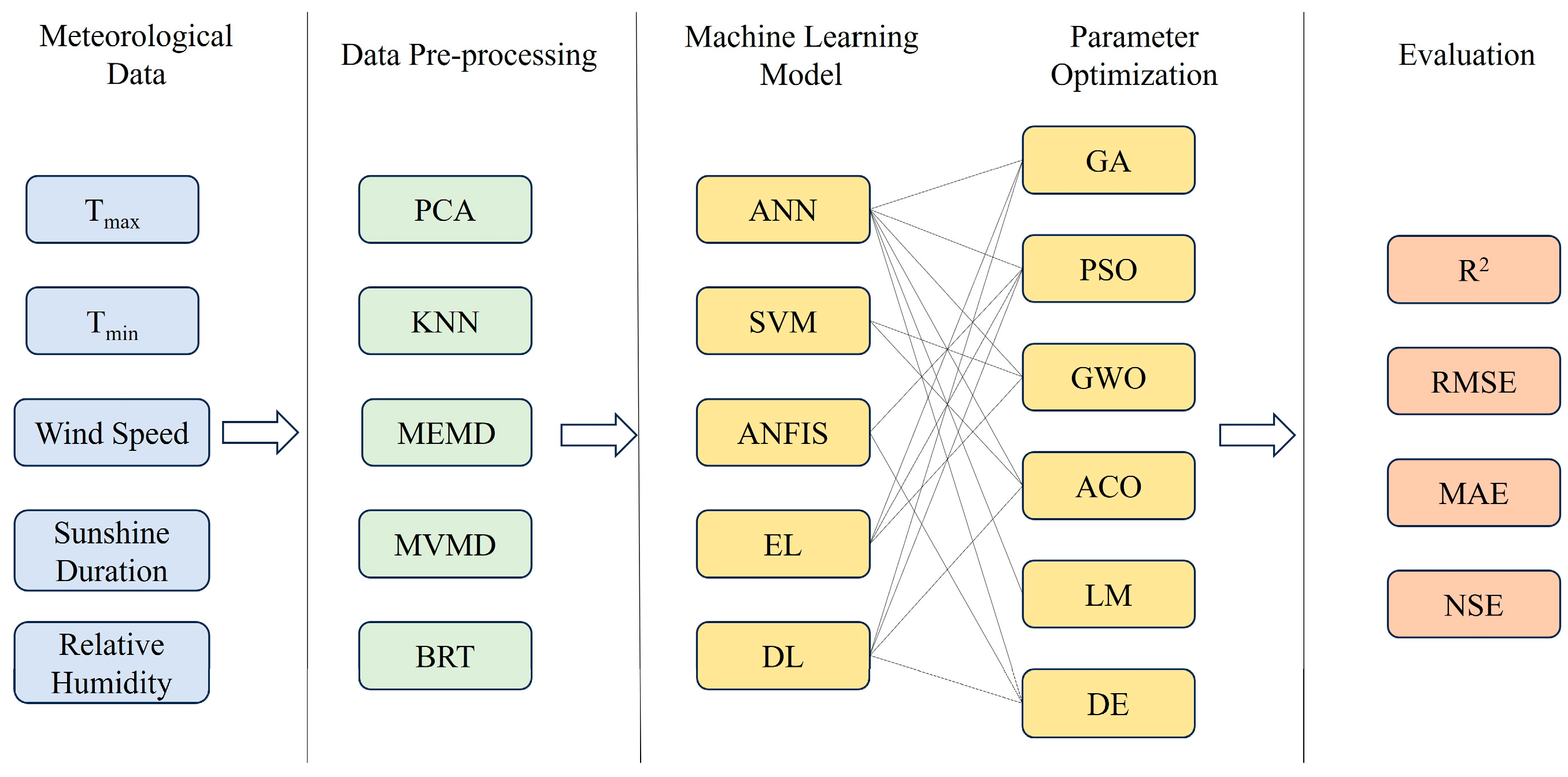 Meteorological Data

$T_{max}$

$T_{min}$

Wind Speed

Sunshine Duration

Relative Humidity

Data Pre-processing

PCA

KNN

MEMD

MVMD

BRT

Machine Learning Model

ANN

SVM

ANFIS

EL

DL

Parameter Optimization

GA

PSO

GWO

ACO

LM

DE

Evaluation

$R^2$

RMSE

MAE

NSE